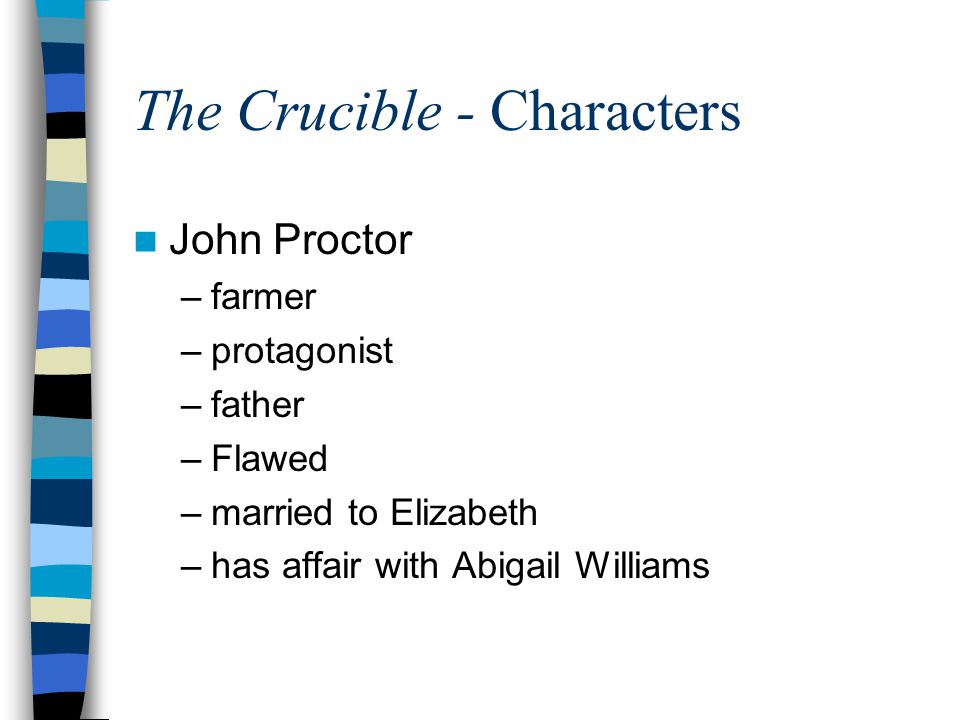 The Crucible - Characters

John Proctor
– farmer
– protagonist
– father
– Flawed
– married to Elizabeth
– has affair with Abigail Williams